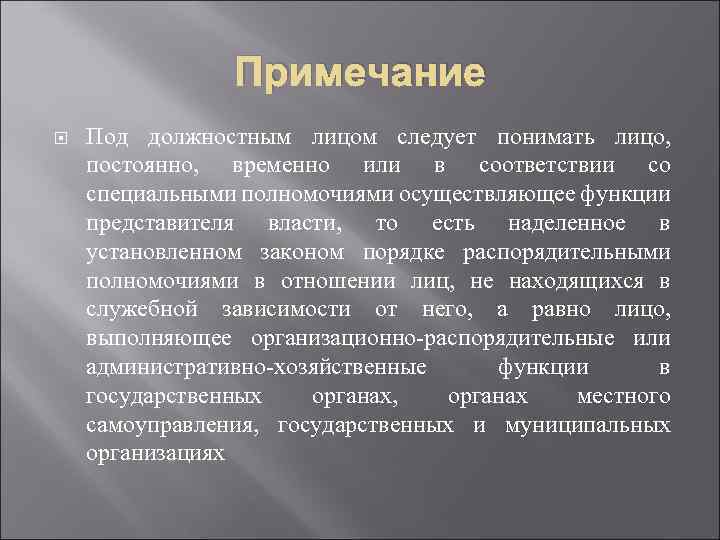 Примечание

Под должностным лицом следует понимать лицо, постоянно, временно или в соответствии со специальными полномочиями осуществляющее функции представителя власти, то есть наделенное в установленном законом порядке распорядительными полномочиями в отношении лиц, не находящихся в служебной зависимости от него, а равно лицо, выполняющее организационно-распорядительные или административно-хозяйственные функции в государственных органах, органах местного самоуправления, государственных и муниципальных организациях